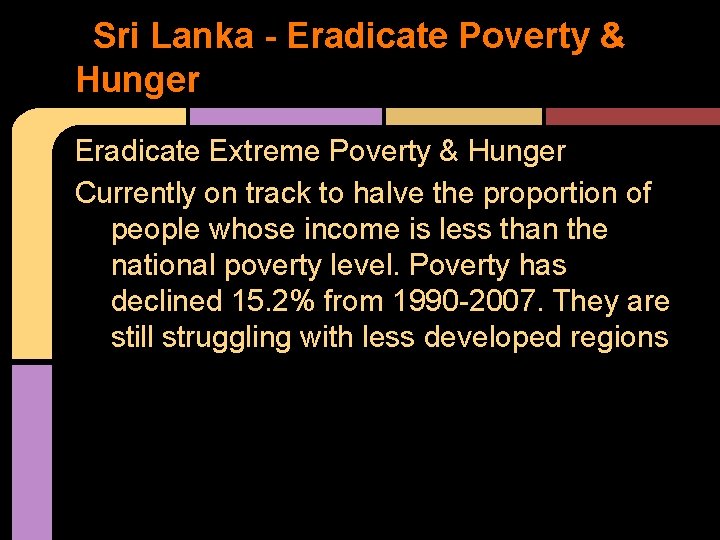 Sri Lanka - Eradicate Poverty & Hunger

Eradicate Extreme Poverty & Hunger

Currently on track to halve the proportion of people whose income is less than the national poverty level. Poverty has declined 15.2% from 1990-2007. They are still struggling with less developed regions